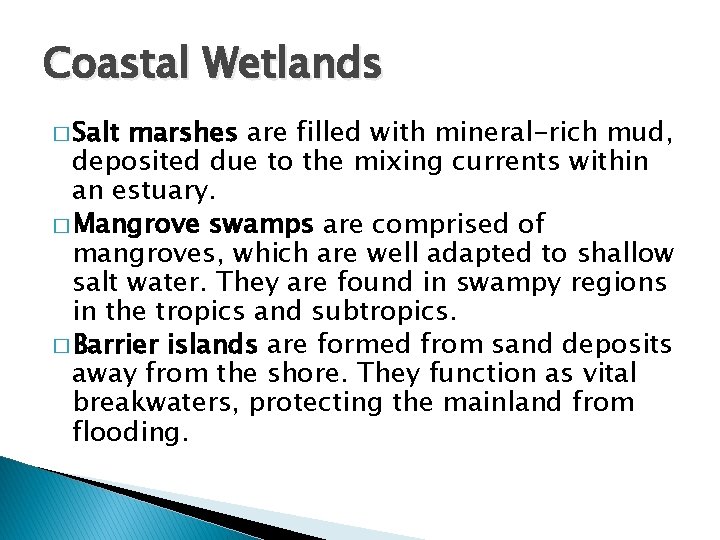 Coastal Wetlands

□ Salt marshes are filled with mineral-rich mud, deposited due to the mixing currents within an estuary.

□ Mangrove swamps are comprised of mangroves, which are well adapted to shallow salt water. They are found in swampy regions in the tropics and subtropics.

□ Barrier islands are formed from sand deposits away from the shore. They function as vital breakwaters, protecting the mainland from flooding.